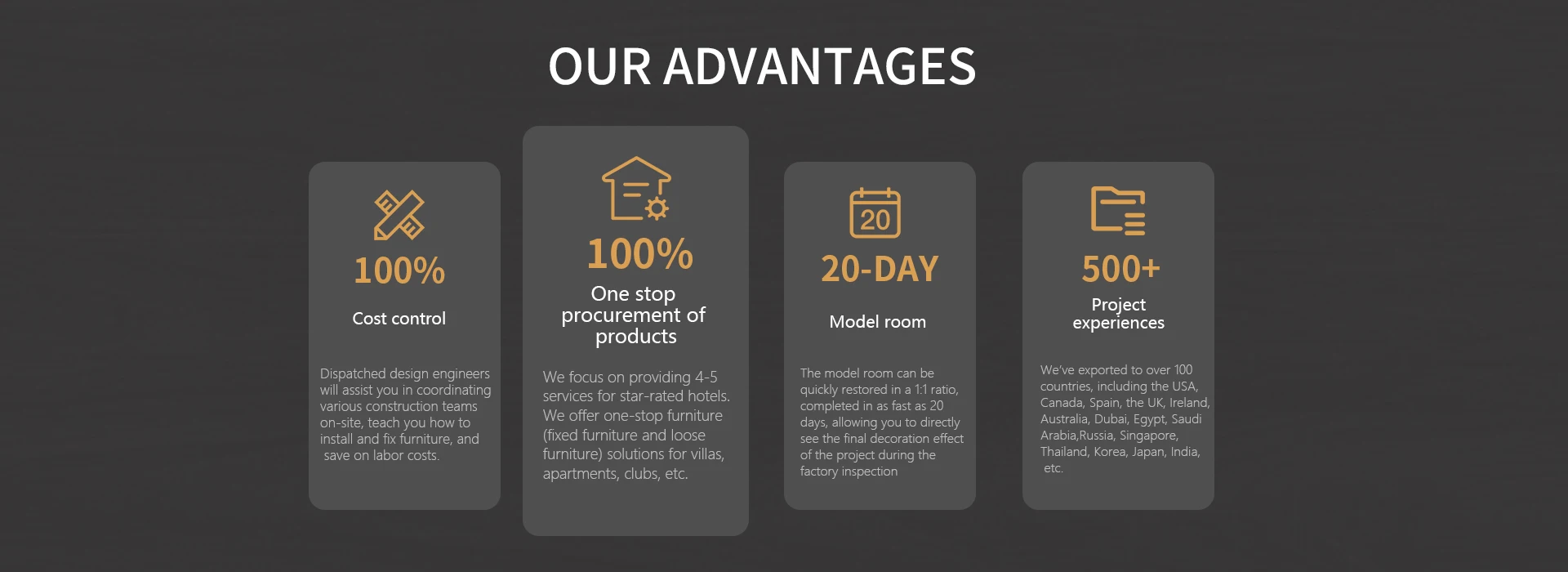 OUR ADVANTAGES

100%

Cost control

Dispatched design engineers will assist you in coordinating various construction teams on-site, teach you how to install and fix furniture, and save on labor costs.

100%

One stop procurement of products

We focus on providing 4-5 services for star-rated hotels. We offer one-stop furniture (fixed furniture and loose furniture) solutions for villas, apartments, clubs, etc.

20

20-DAY

Model room

The model room can be quickly restored in a 1:1 ratio, completed in as fast as 20 days, allowing you to directly see the final decoration effect of the project during the factory inspection

500+

Project experiences

We've exported to over 100 countries, including the USA, Canada, Spain, the UK, Ireland, Australia, Dubai, Egypt, Saudi Arabia,Russia, Singapore, Thailand, Korea, Japan, India, etc.